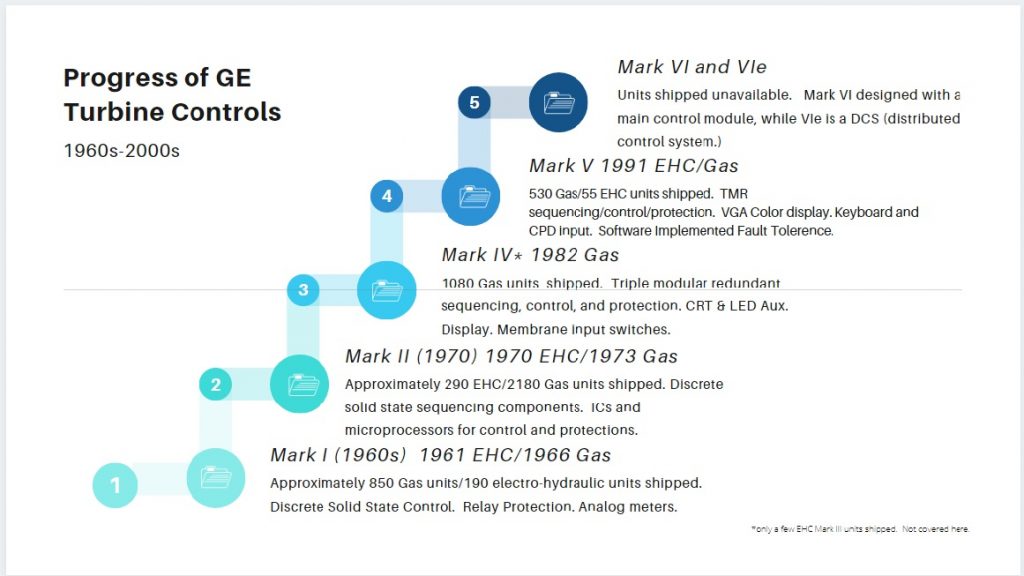 Progress of GE Turbine Controls

1960s-2000s

5

Mark VI and VIe

Units shipped unavailable. Mark VI designed with a main control module, while VIe is a DCS (distributed control system.)

4

Mark V 1991 EHC/Gas

530 Gas/55 EHC units shipped. TMR sequencing/control/protection. VGA Color display. Keyboard and CPD input. Software Implemented Fault Tolerence.

3

Mark IV* 1982 Gas

1080 Gas units shipped. Triple modular redundant sequencing, control, and protection. CRT & LED Aux. Display. Membrane input switches.

2

Mark II (1970) 1970 EHC/1973 Gas

Approximately 290 EHC/2180 Gas units shipped. Discrete solid state sequencing components. ICs and microprocessors for control and protections.

1

Mark I (1960s) 1961 EHC/1966 Gas

Approximately 850 Gas units/190 electro-hydraulic units shipped. Discrete Solid State Control. Relay Protection. Analog meters.

*only a few EHC Mark III units shipped. Not covered here.